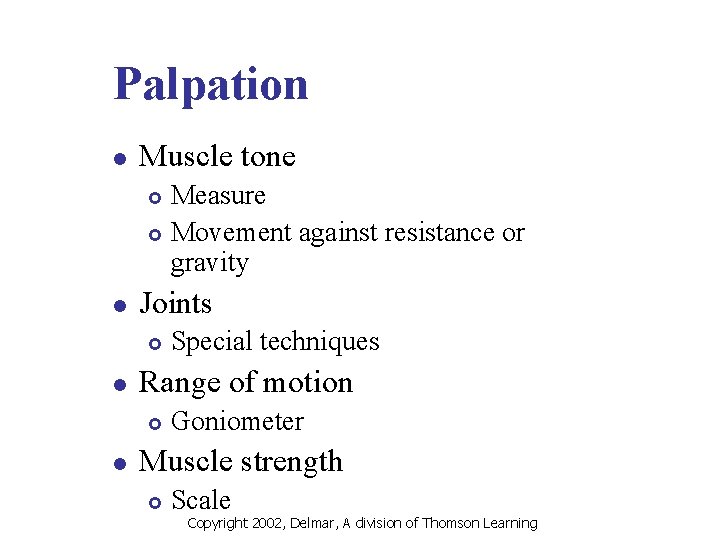 Palpation

- Muscle tone
  - Measure
  - Movement against resistance or gravity
- Joints
  - Special techniques
- Range of motion
  - Goniometer
- Muscle strength
  - Scale

Copyright 2002, Delmar, A division of Thomson Learning